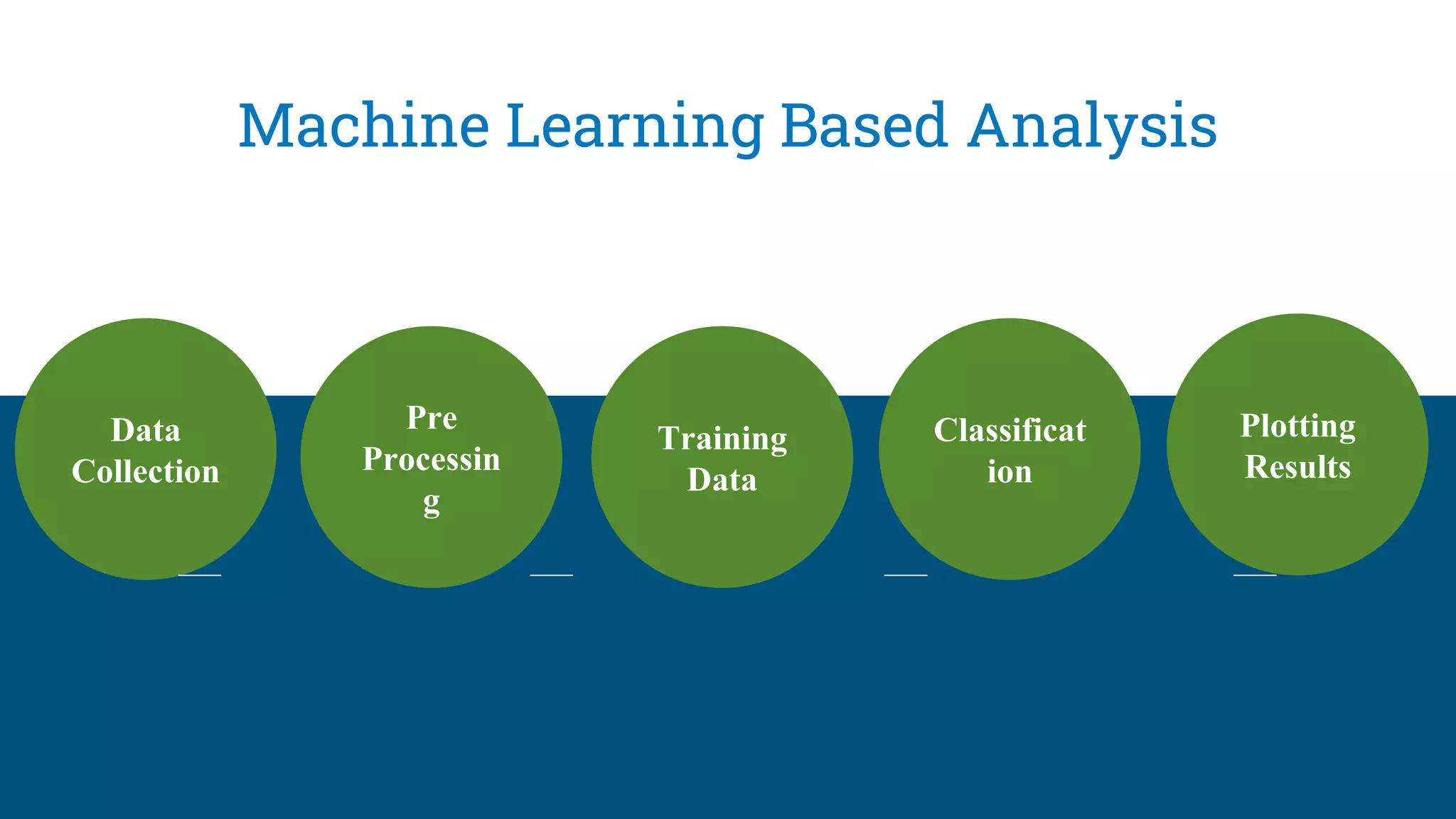 Machine Learning Based Analysis

Data Collection

Pre Processing

Training Data

Classification

Plotting Results